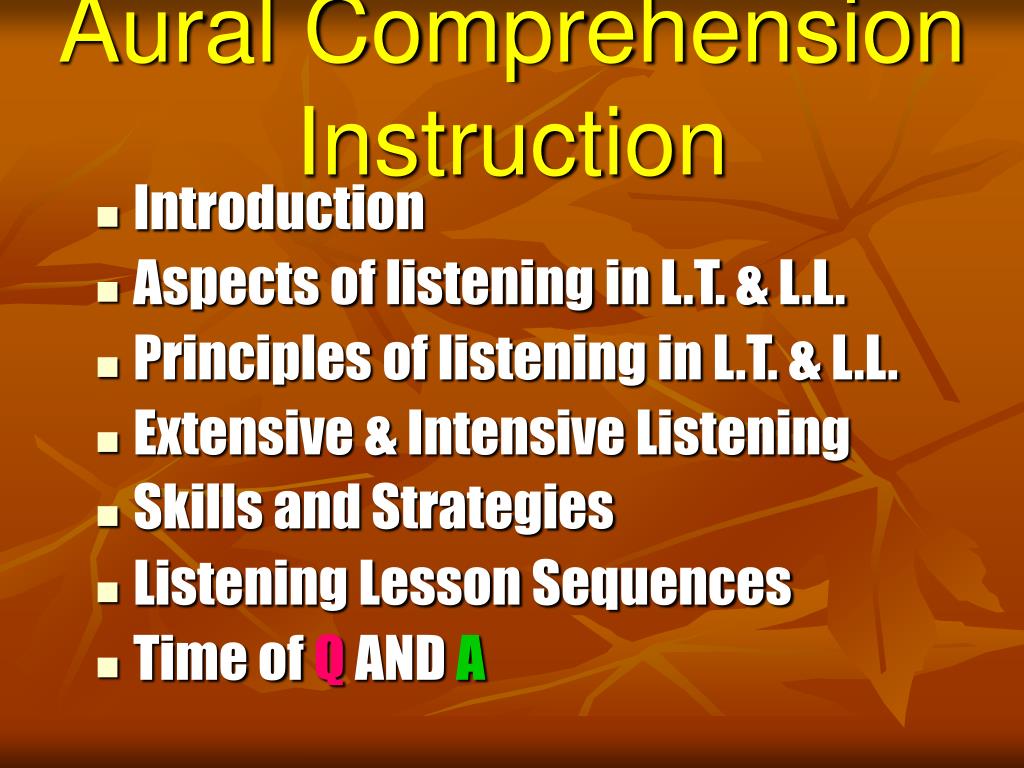 Aural Comprehension Instruction

- Introduction
- Aspects of listening in L.T. & L.L.
- Principles of listening in L.T. & L.L.
- Extensive & Intensive Listening
- Skills and Strategies
- Listening Lesson Sequences
- Time of Q AND A